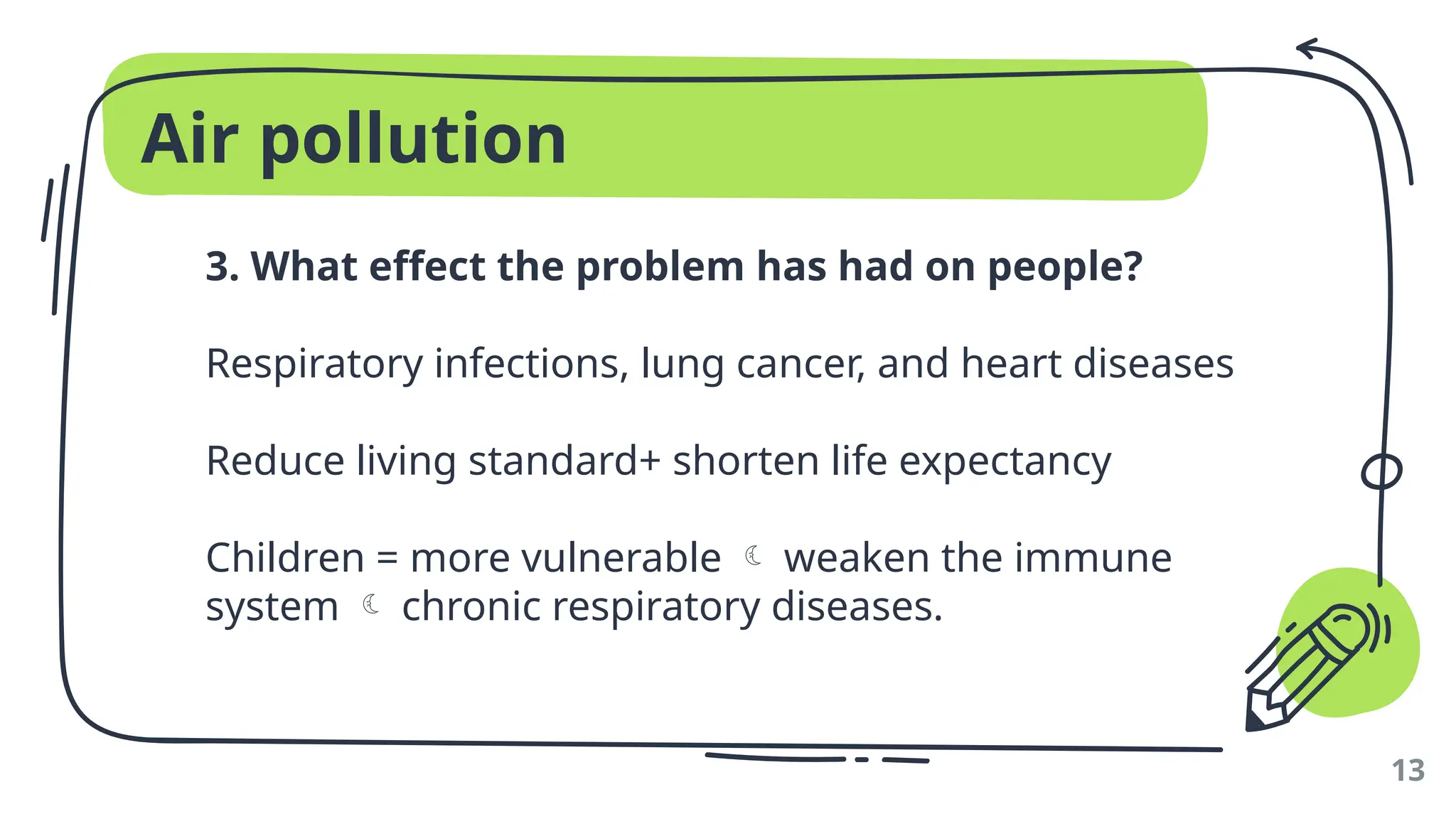 Air pollution

3. What effect the problem has had on people?

Respiratory infections, lung cancer, and heart diseases

Reduce living standard+ shorten life expectancy

Children = more vulnerable ☾ weaken the immune system ☾ chronic respiratory diseases.

13